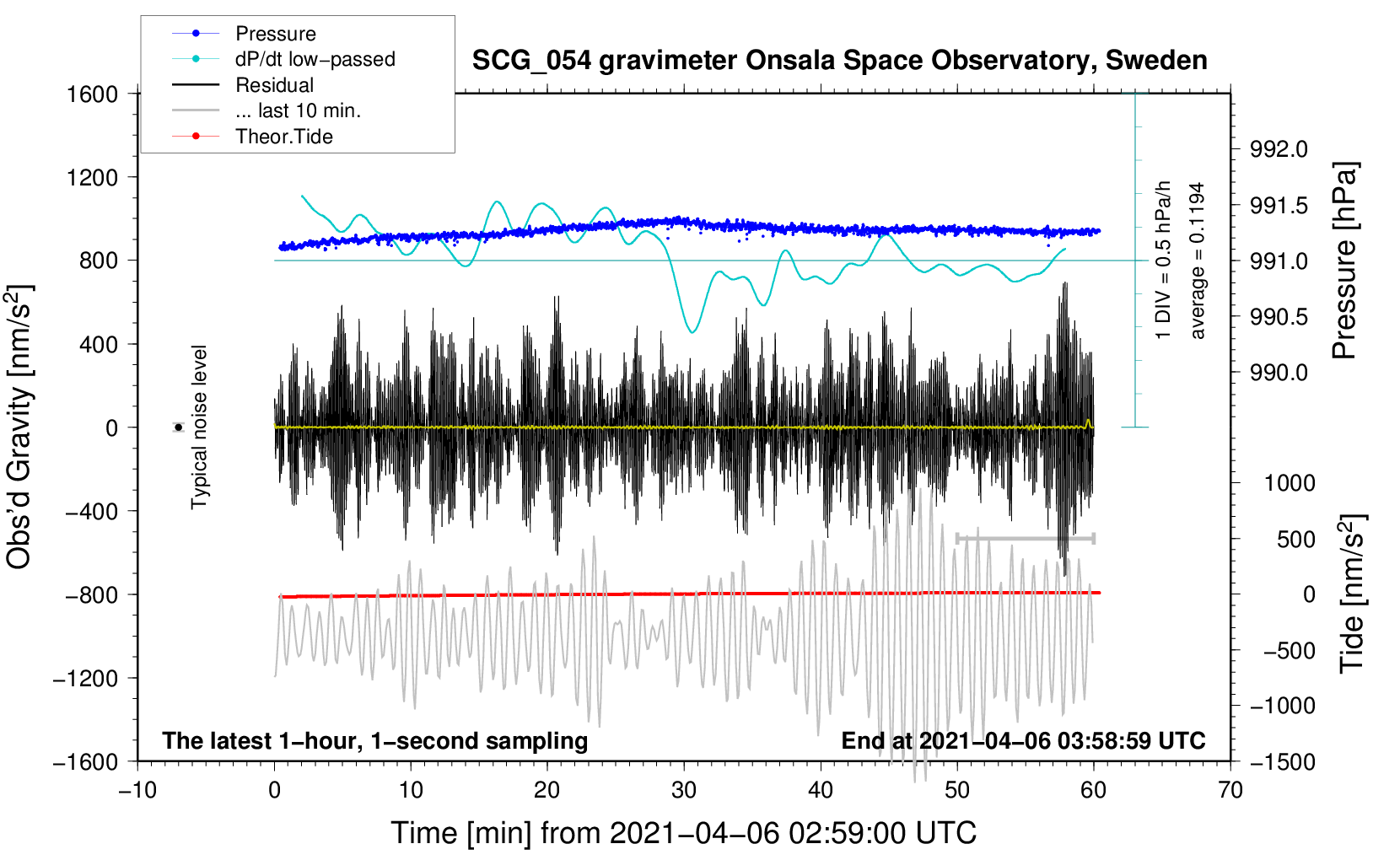 Pressure
dP/dt low−passed
Residual
... last 10 min.
Theor.Tide

SCG_054 gravimeter Onsala Space Observatory, Sweden

1600
1200
800
400
0
−400
−800
−1200
−1600

Obs'd Gravity [nm/s$^2$]

Typical noise level

1 DIV = 0.5 hPa/h
average = 0.1194

992.0
991.5
991.0
990.5
990.0

Pressure [hPa]

1000
500
0
−500
−1000
−1500

Tide [nm/s$^2$]

The latest 1−hour, 1−second sampling

End at 2021−04−06 03:58:59 UTC

−10
0
10
20
30
40
50
60
70

Time [min] from 2021−04−06 02:59:00 UTC